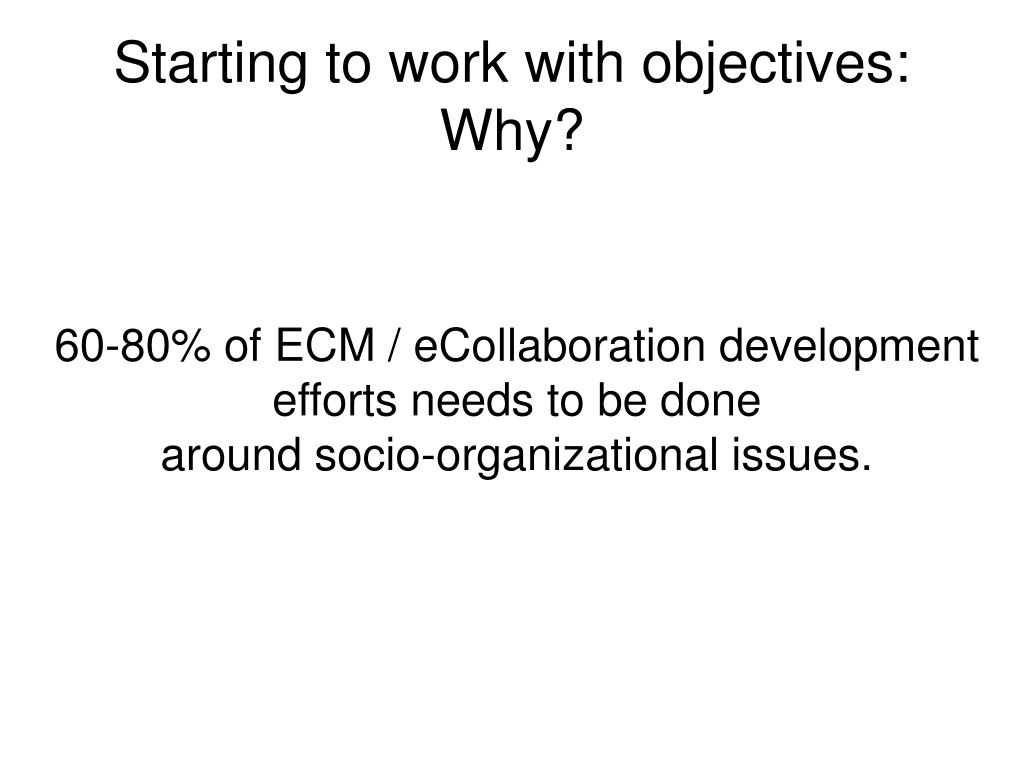 Starting to work with objectives: Why?

60-80% of ECM / eCollaboration development efforts needs to be done around socio-organizational issues.